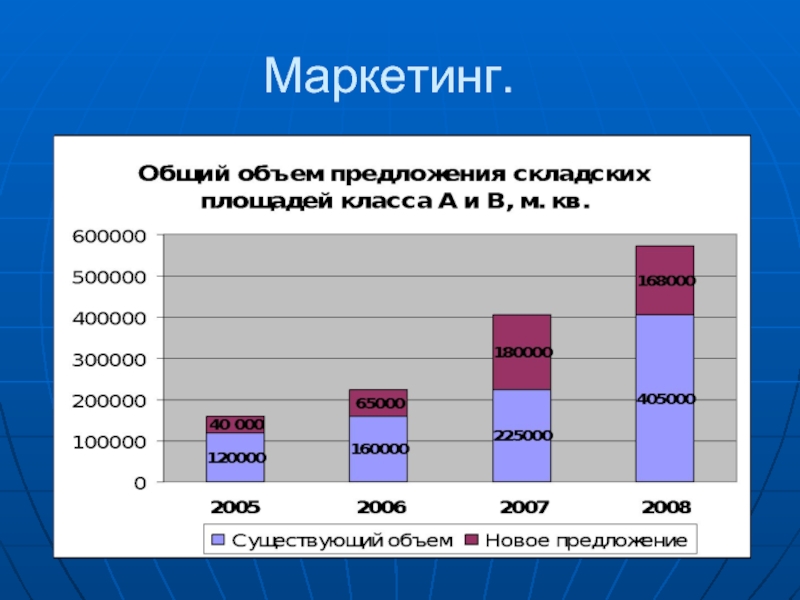 Маркетинг.

Общий объем предложения складских площадей класса А и В, м. кв.

600000
500000
400000
300000
200000
100000
0

40 000
120000
65000
160000
180000
225000
168000
405000

2005
2006
2007
2008

Существующий объем
Новое предложение